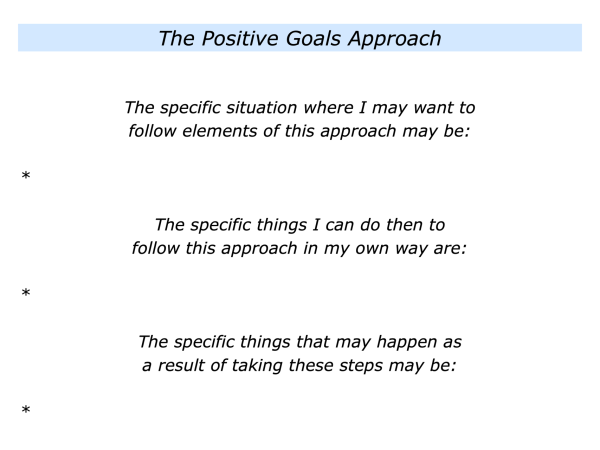 The Positive Goals Approach

The specific situation where I may want to follow elements of this approach may be:

*

The specific things I can do then to follow this approach in my own way are:

*

The specific things that may happen as a result of taking these steps may be:

*